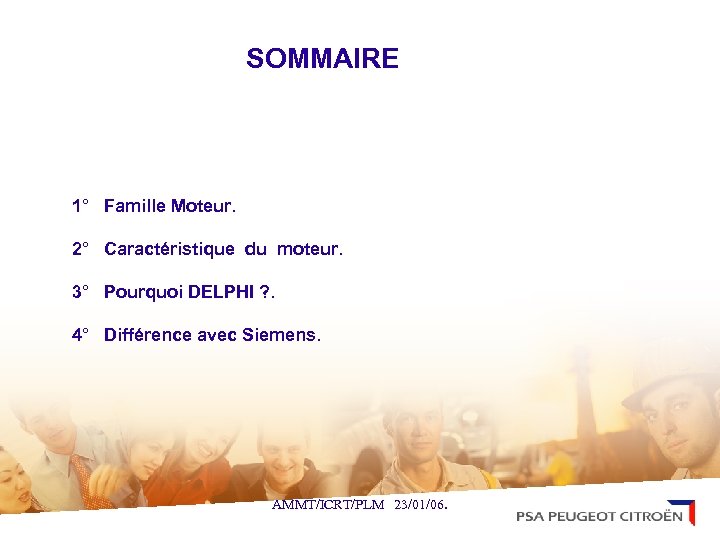 SOMMAIRE

1° Famille Moteur.

2° Caractéristique du moteur.

3° Pourquoi DELPHI ?.

4° Différence avec Siemens.

AMMT/ICRT/PLM 23/01/06.

PSA PEUGEOT CITROËN